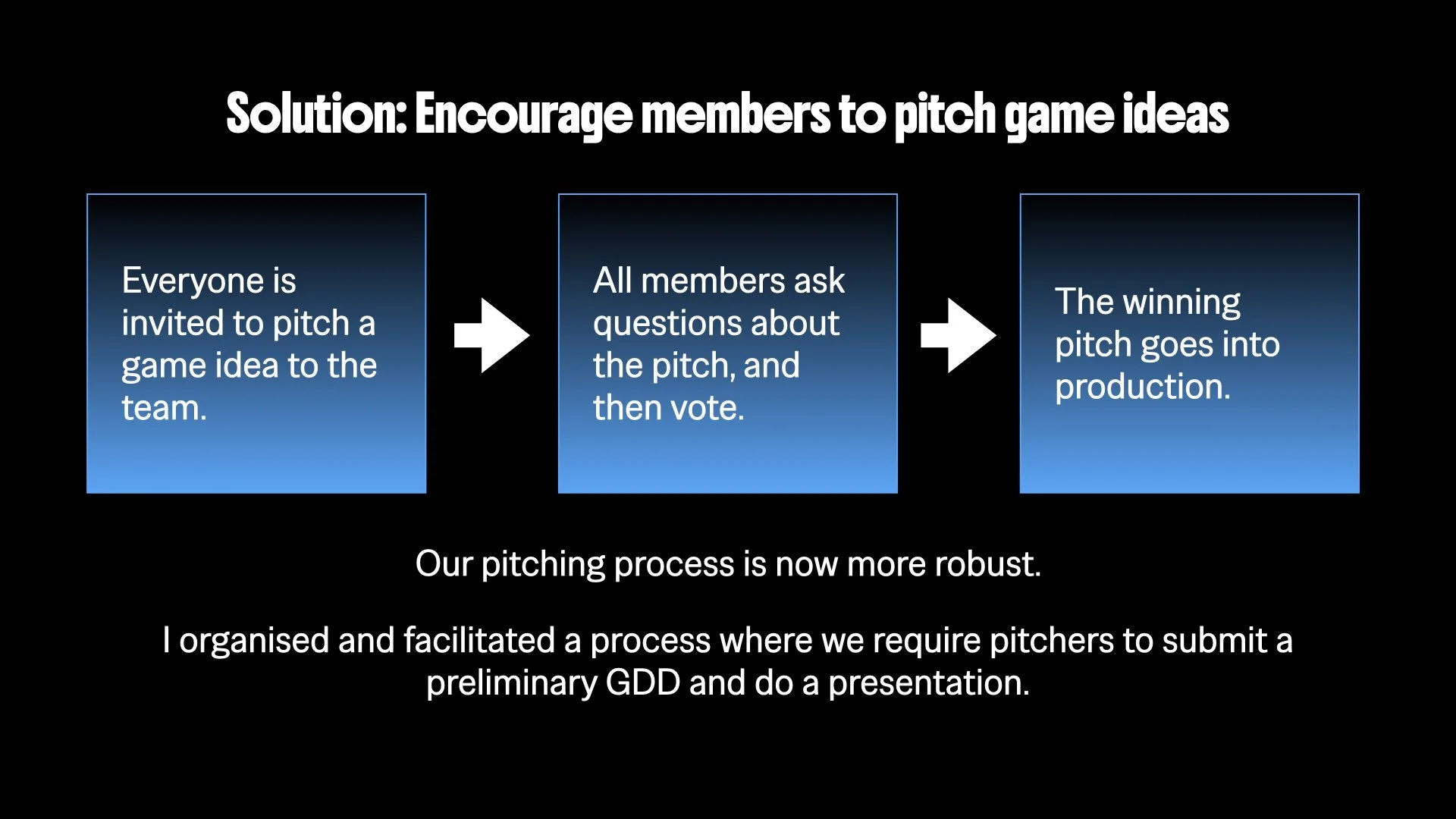 Solution: Encourage members to pitch game ideas

Everyone is invited to pitch a game idea to the team.

All members ask questions about the pitch, and then vote.

The winning pitch goes into production.

Our pitching process is now more robust.

I organised and facilitated a process where we require pitchers to submit a preliminary GDD and do a presentation.